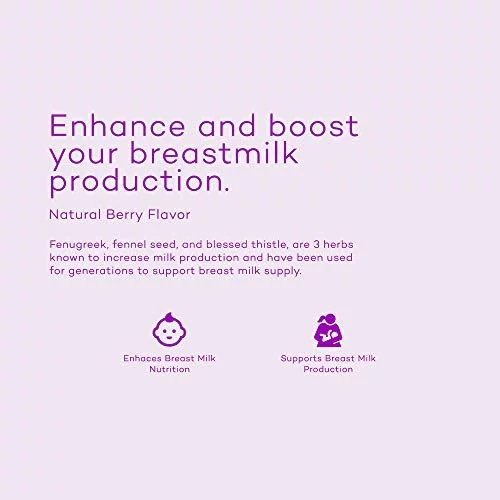 Enhance and boost your breastmilk production.

Natural Berry Flavor

Fenugreek, fennel seed, and blessed thistle, are 3 herbs known to increase milk production and have been used for generations to support breast milk supply.

Enhaces Breast Milk Nutrition

Supports Breast Milk Production